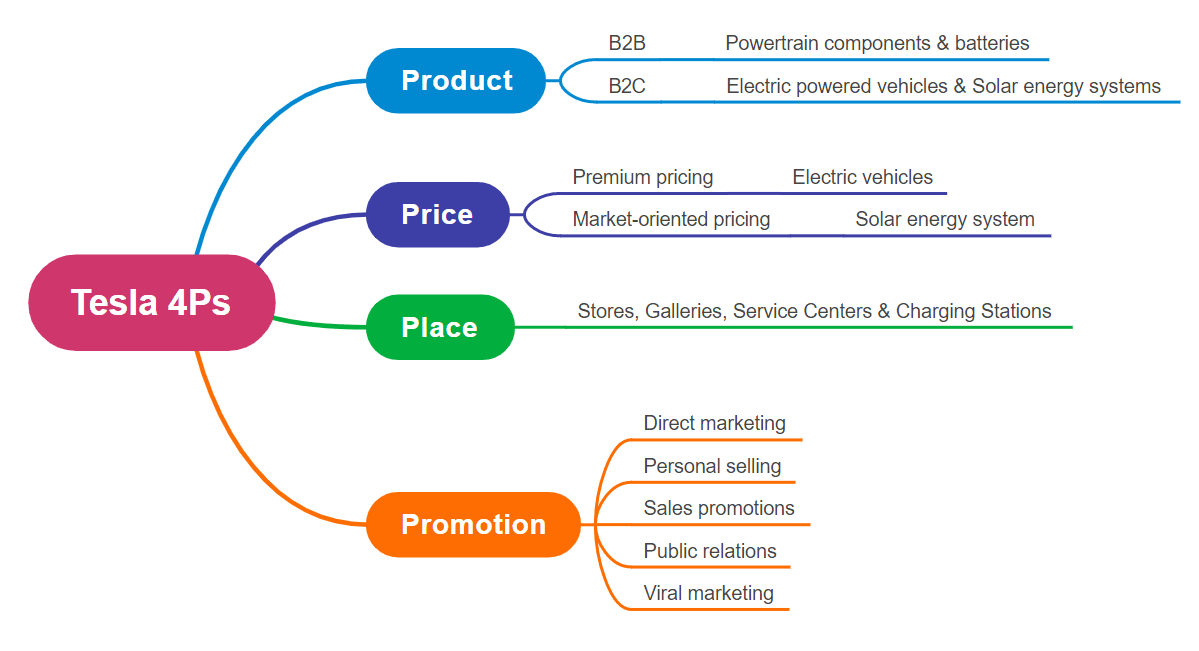 Tesla 4Ps

Product
B2B Powertrain components & batteries
B2C Electric powered vehicles & Solar energy systems

Price
Premium pricing Electric vehicles
Market-oriented pricing Solar energy system

Place
Stores, Galleries, Service Centers & Charging Stations

Promotion
Direct marketing
Personal selling
Sales promotions
Public relations
Viral marketing